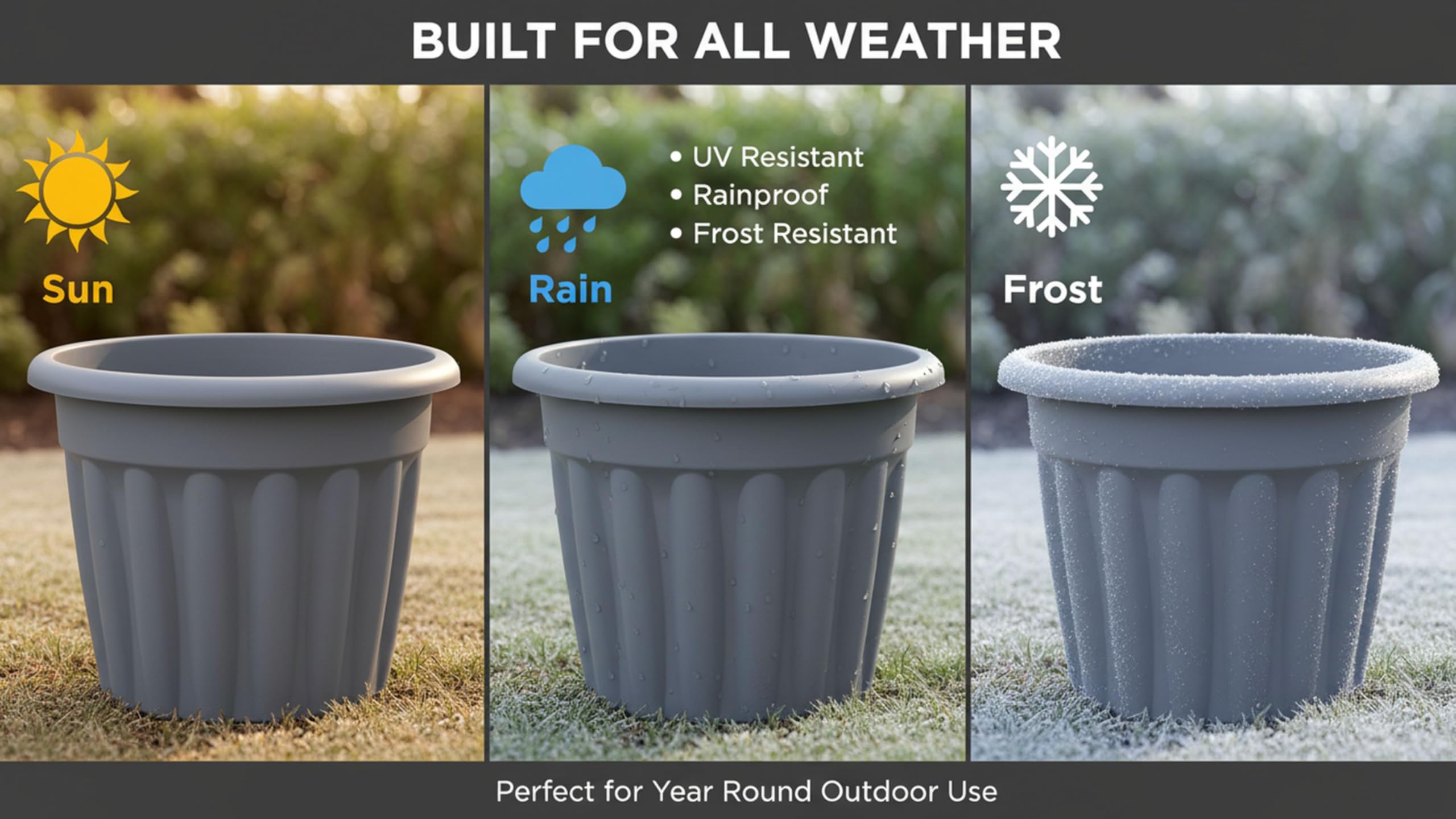 BUILT FOR ALL WEATHER

Sun

Rain

• UV Resistant
• Rainproof
• Frost Resistant

Frost

Perfect for Year Round Outdoor Use